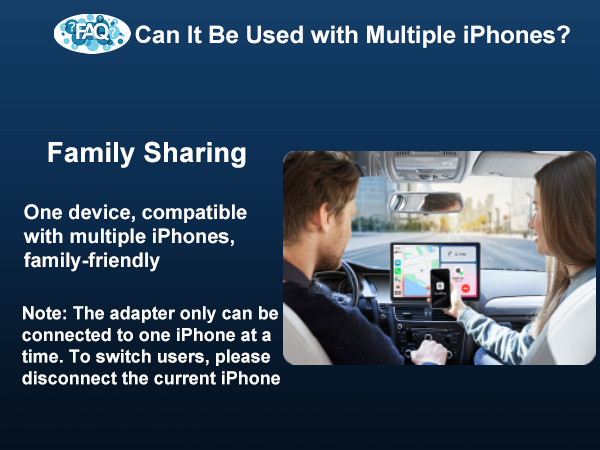 FAQ Can It Be Used with Multiple iPhones?

Family Sharing

One device, compatible with multiple iPhones, family-friendly

Note: The adapter only can be connected to one iPhone at a time. To switch users, please disconnect the current iPhone